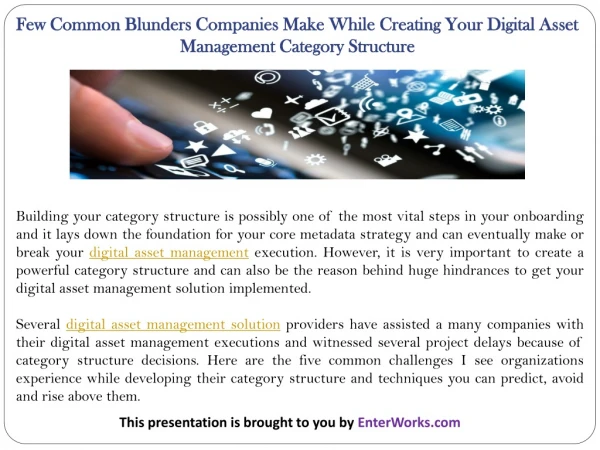 Few Common Blunders Companies Make While Creating Your Digital Asset Management Category Structure

Building your category structure is possibly one of the most vital steps in your onboarding and it lays down the foundation for your core metadata strategy and can eventually make or break your digital asset management execution. However, it is very important to create a powerful category structure and can also be the reason behind huge hindrances to get your digital asset management solution implemented.

Several digital asset management solution providers have assisted a many companies with their digital asset management executions and witnessed several project delays because of category structure decisions. Here are the five common challenges I see organizations experience while developing their category structure and techniques you can predict, avoid and rise above them.

This presentation is brought to you by EnterWorks.com